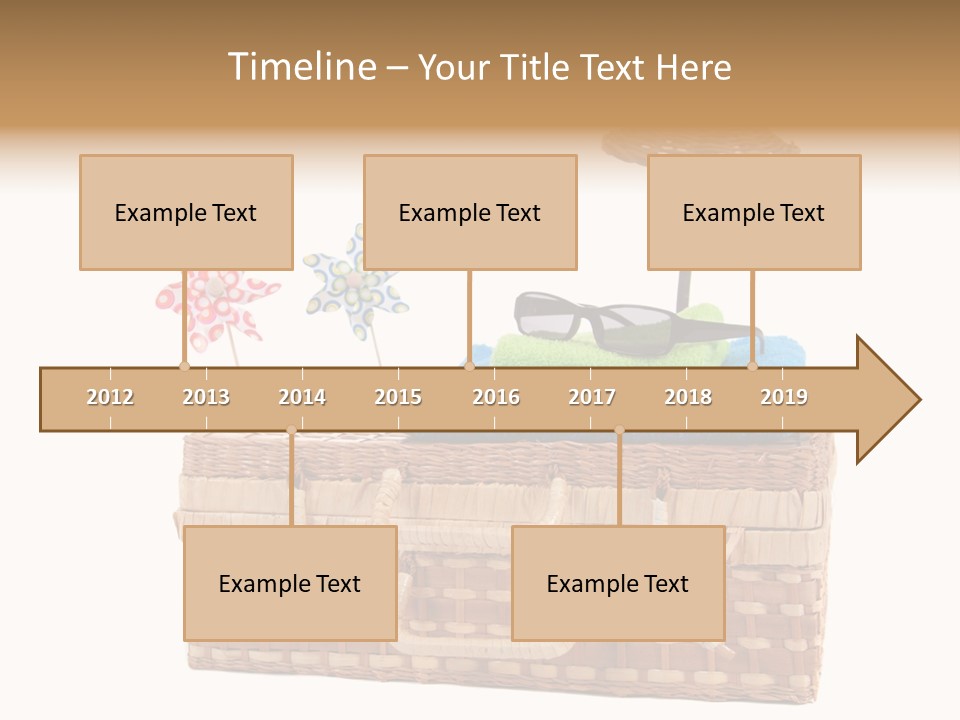 Timeline – Your Title Text Here

Example Text

Example Text

Example Text

2012 2013 2014 2015 2016 2017 2018 2019

Example Text

Example Text